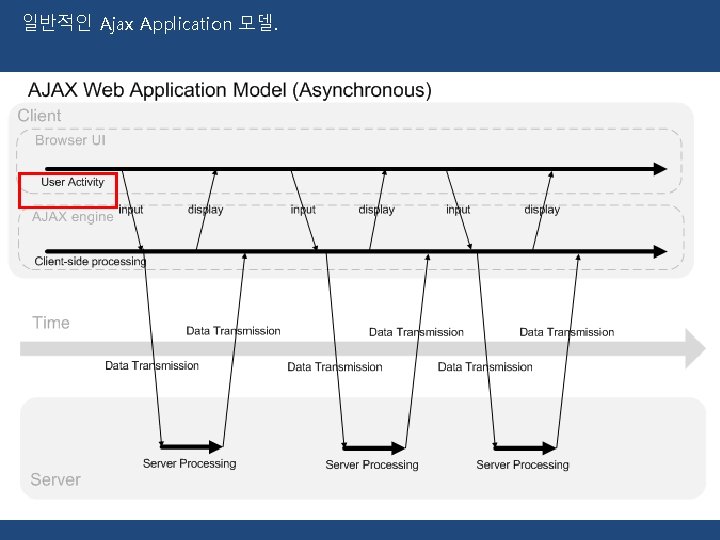 일반적인 Ajax Application 모델.

AJAX Web Application Model (Asynchronous)

Client

Browser UI

User Activity

input display input display input display

AJAX engine

Client-side processing

Time

Data Transmission Data Transmission Data Transmission

Data Transmission Data Transmission Data Transmission

Server Processing Server Processing Server Processing

Server